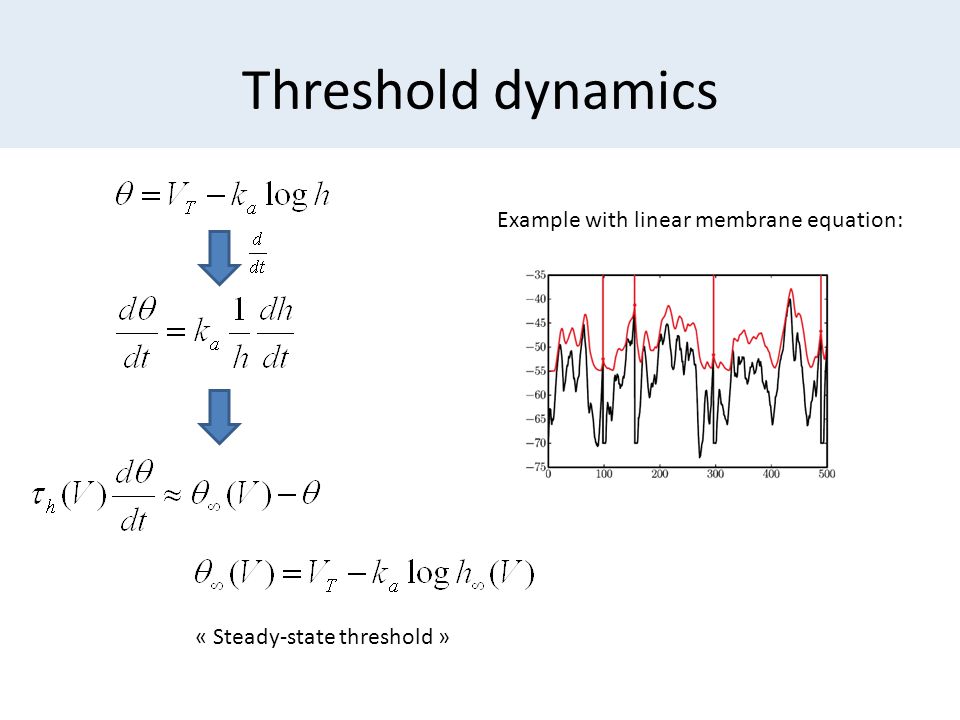 Threshold dynamics

$\theta = V_T - k_a \log h$

$\frac{d}{dt}$

$\frac{d\theta}{dt} = k_a \frac{1}{h} \frac{dh}{dt}$

$\tau_h(V) \frac{d\theta}{dt} \approx \theta_\infty(V) - \theta$

$\theta_\infty(V) = V_T - k_a \log h_\infty(V)$

« Steady-state threshold »

Example with linear membrane equation:

−35
−40
−45
−50
−55
−60
−65
−70
−75
0
100
200
300
400
500